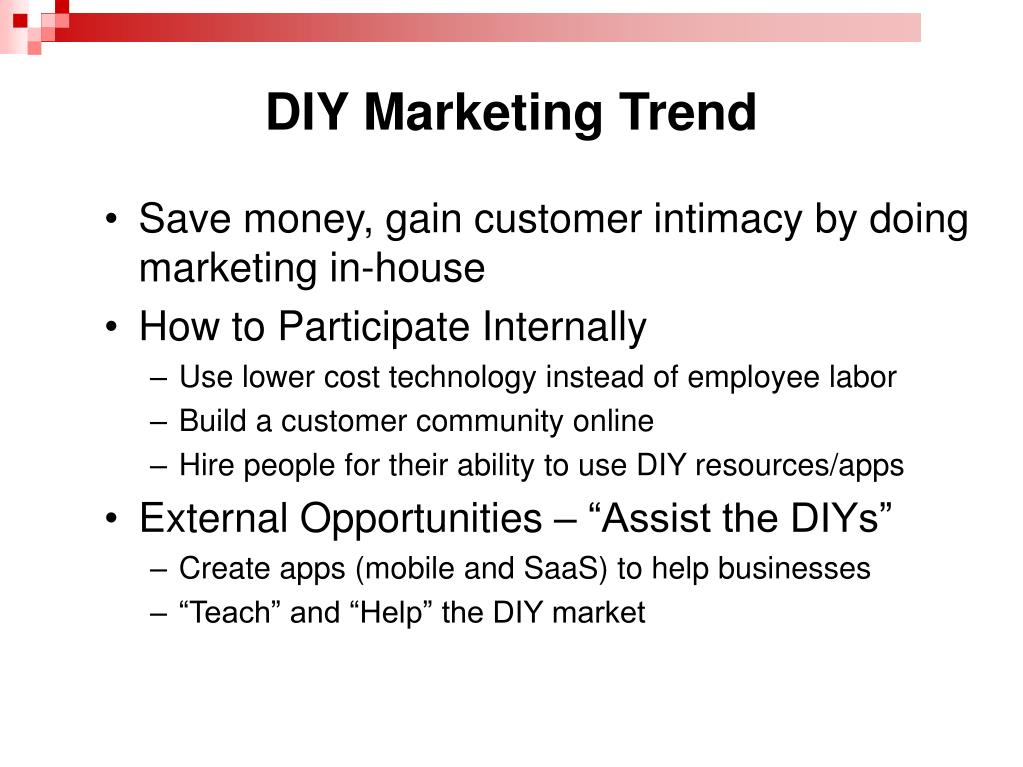 DIY Marketing Trend

• Save money, gain customer intimacy by doing marketing in-house
• How to Participate Internally
– Use lower cost technology instead of employee labor
– Build a customer community online
– Hire people for their ability to use DIY resources/apps
• External Opportunities – “Assist the DIYs”
– Create apps (mobile and SaaS) to help businesses
– “Teach” and “Help” the DIY market